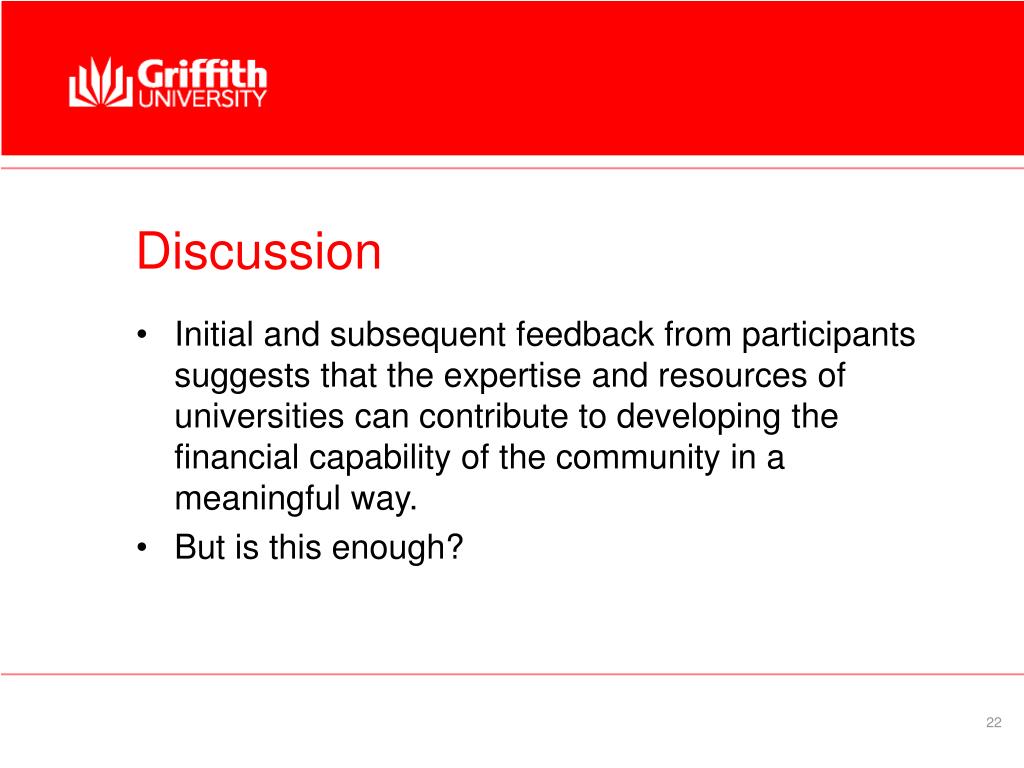 Griffith UNIVERSITY

Discussion

• Initial and subsequent feedback from participants suggests that the expertise and resources of universities can contribute to developing the financial capability of the community in a meaningful way.
• But is this enough?

22